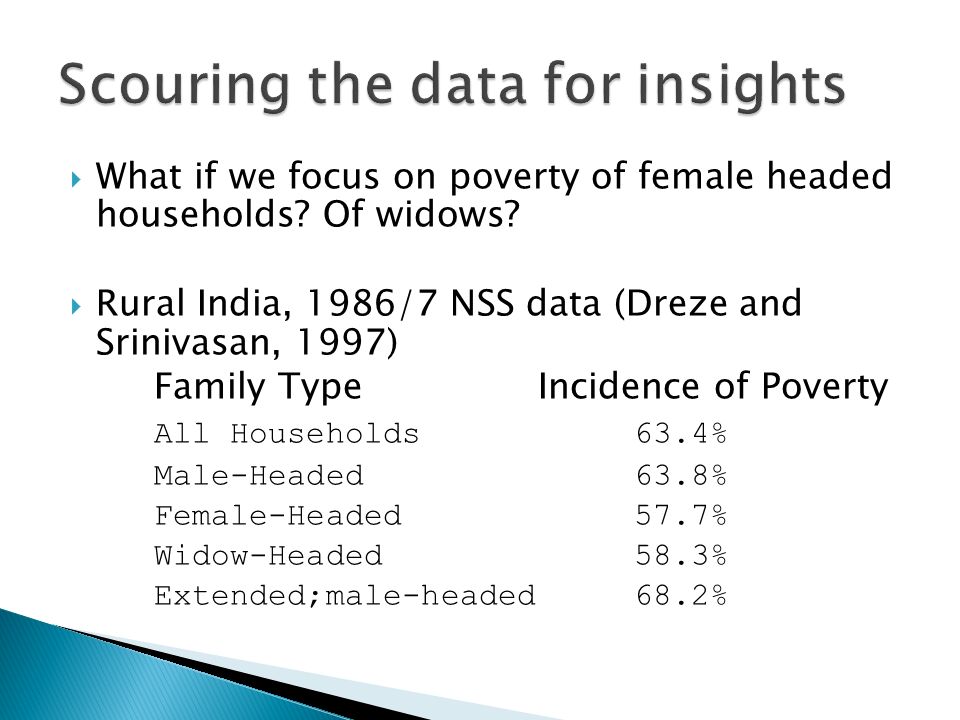 Scouring the data for insights

What if we focus on poverty of female headed households? Of widows?

Rural India, 1986/7 NSS data (Dreze and Srinivasan, 1997)

| Family Type | Incidence of Poverty |
|---|---|
| All Households | 63.4% |
| Male-Headed | 63.8% |
| Female-Headed | 57.7% |
| Widow-Headed | 58.3% |
| Extended;male-headed | 68.2% |